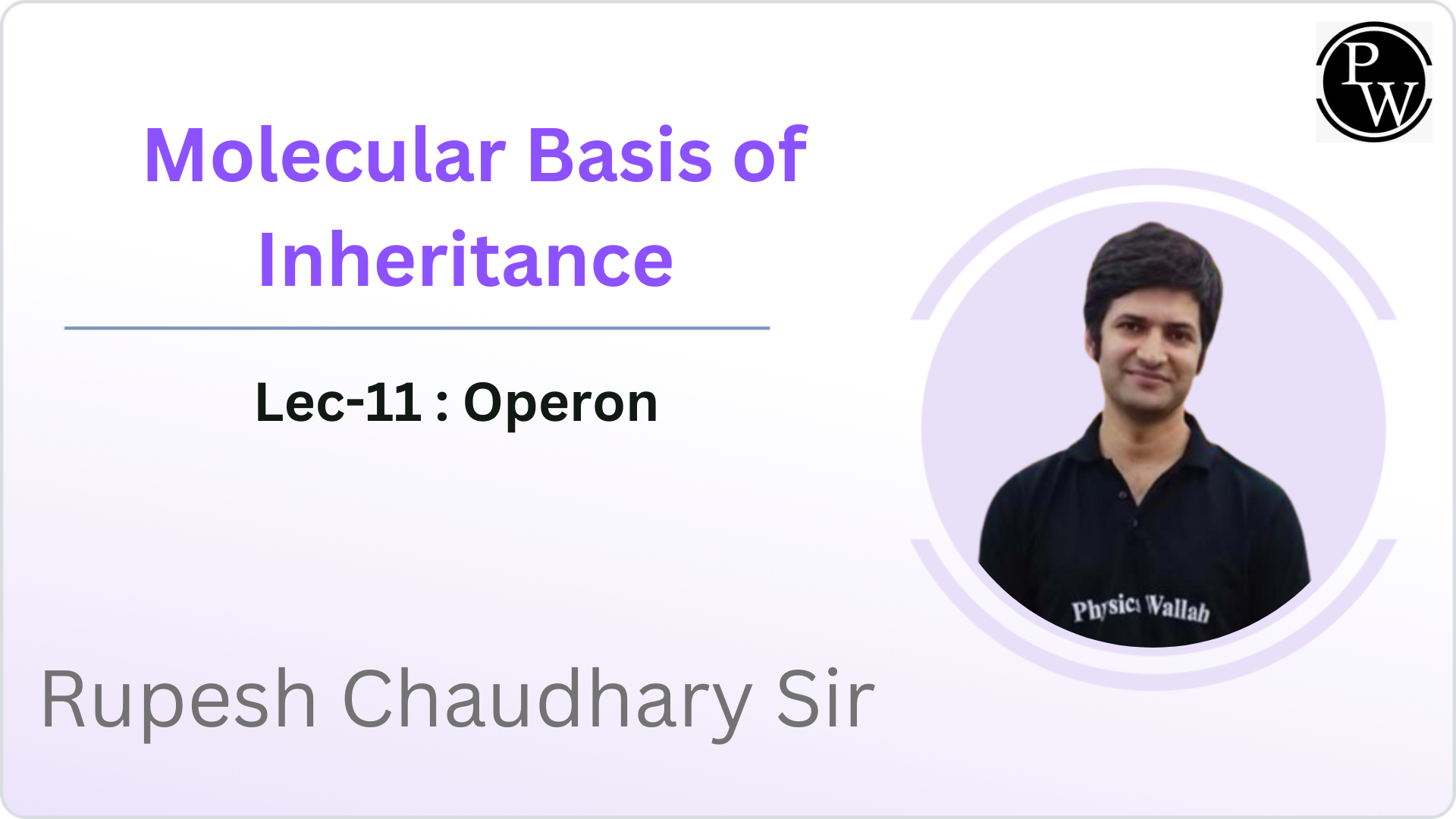 PW

Molecular Basis of Inheritance

Lec-11 : Operon

Physics Wallah

Rupesh Chaudhary Sir